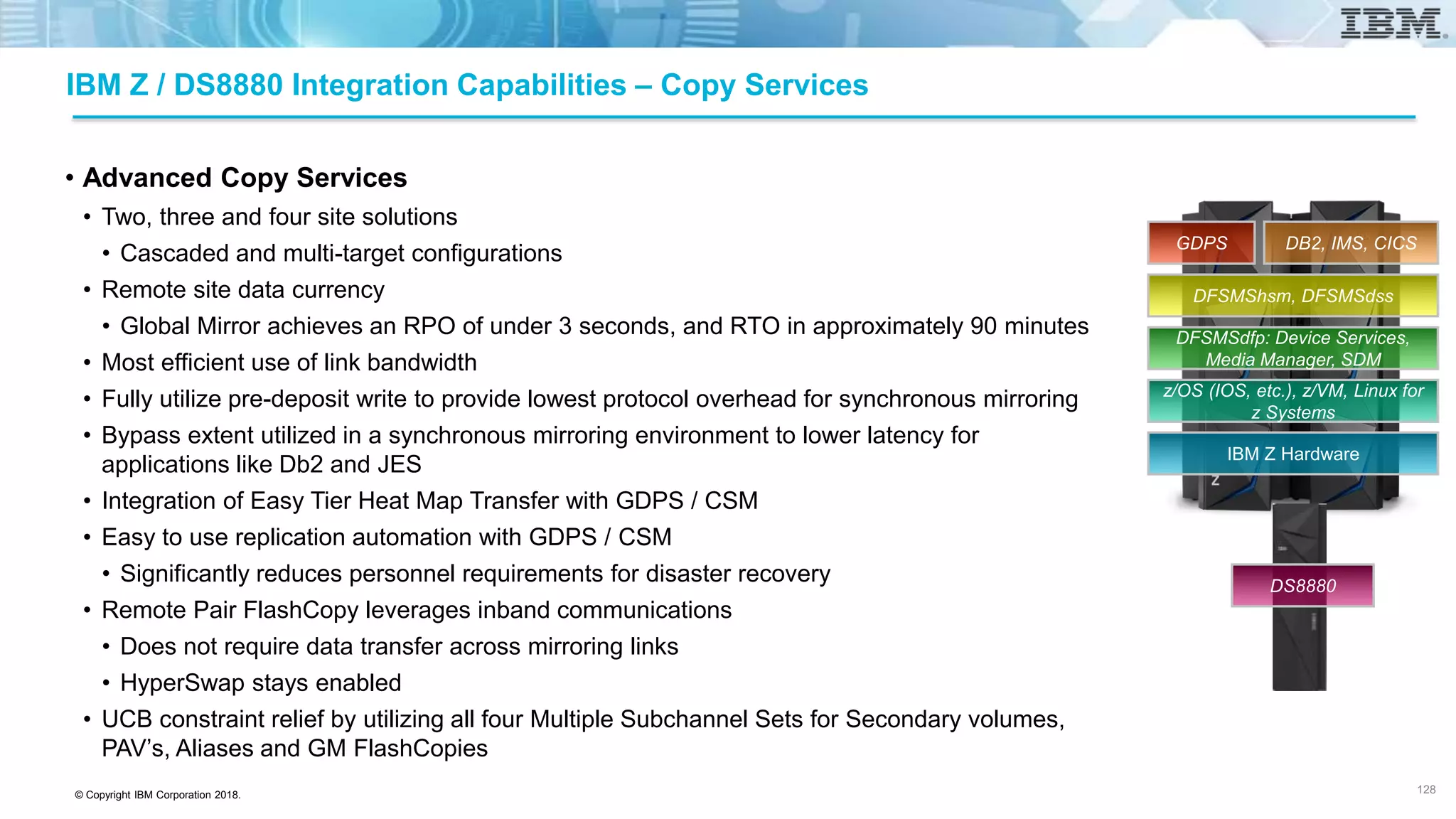 IBM

IBM Z / DS8880 Integration Capabilities – Copy Services

• Advanced Copy Services
  • Two, three and four site solutions
    • Cascaded and multi-target configurations
  • Remote site data currency
    • Global Mirror achieves an RPO of under 3 seconds, and RTO in approximately 90 minutes
  • Most efficient use of link bandwidth
  • Fully utilize pre-deposit write to provide lowest protocol overhead for synchronous mirroring
  • Bypass extent utilized in a synchronous mirroring environment to lower latency for applications like Db2 and JES
  • Integration of Easy Tier Heat Map Transfer with GDPS / CSM
  • Easy to use replication automation with GDPS / CSM
    • Significantly reduces personnel requirements for disaster recovery
  • Remote Pair FlashCopy leverages inband communications
    • Does not require data transfer across mirroring links
    • HyperSwap stays enabled
  • UCB constraint relief by utilizing all four Multiple Subchannel Sets for Secondary volumes, PAV's, Aliases and GM FlashCopies

GDPS
DB2, IMS, CICS
DFSMShsm, DFSMSdss
DFSMSdfp: Device Services, Media Manager, SDM
z/OS (IOS, etc.), z/VM, Linux for z Systems
IBM Z Hardware
DS8880

© Copyright IBM Corporation 2018.

128